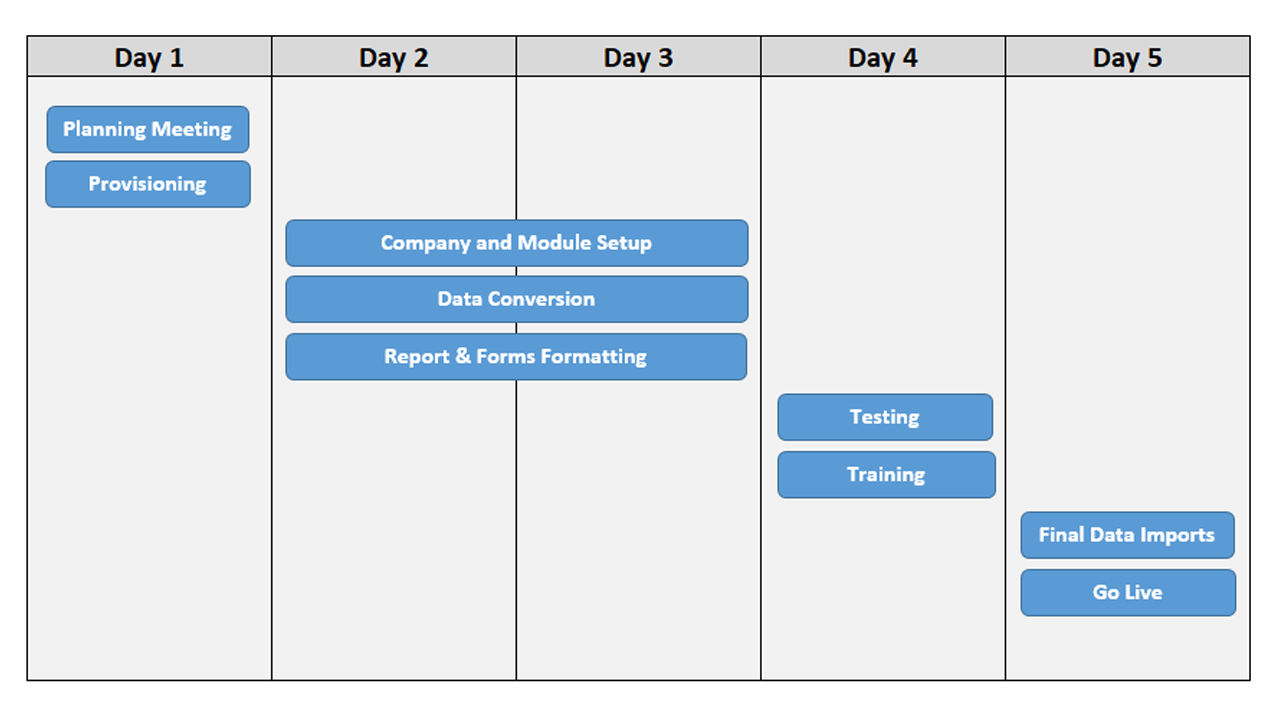 Day 1
Day 2
Day 3
Day 4
Day 5

Planning Meeting
Provisioning

Company and Module Setup
Data Conversion
Report & Forms Formatting

Testing
Training

Final Data Imports
Go Live